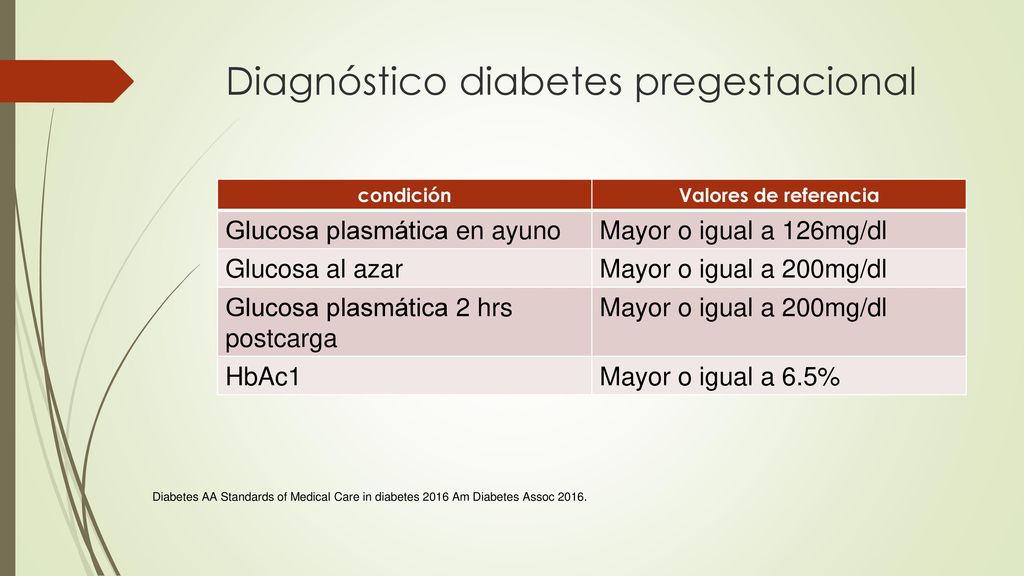 Diagnóstico diabetes pregestacional

| condición | Valores de referencia |
|---|---|
| Glucosa plasmática en ayuno | Mayor o igual a 126mg/dl |
| Glucosa al azar | Mayor o igual a 200mg/dl |
| Glucosa plasmática 2 hrs postcarga | Mayor o igual a 200mg/dl |
| HbAc1 | Mayor o igual a 6.5% |

Diabetes AA Standards of Medical Care in diabetes 2016 Am Diabetes Assoc 2016.